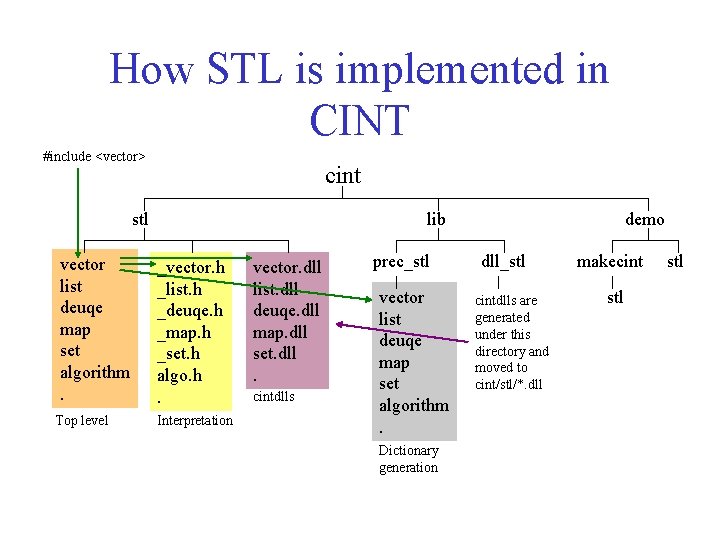 How STL is implemented in CINT

#include <vector>

cint

stl

lib

demo

vector
list
deuqe
map
set
algorithm
.

Top level

_vector.h
_list.h
_deuqe.h
_map.h
_set.h
algo.h
.

Interpretation

vector.dll
list.dll
deuqe.dll
map.dll
set.dll
.

cintdlls

prec_stl

vector
list
deuqe
map
set
algorithm
.

Dictionary generation

dll_stl

cintdlls are generated under this directory and moved to cint/stl/*.dll

makecint

stl

stl